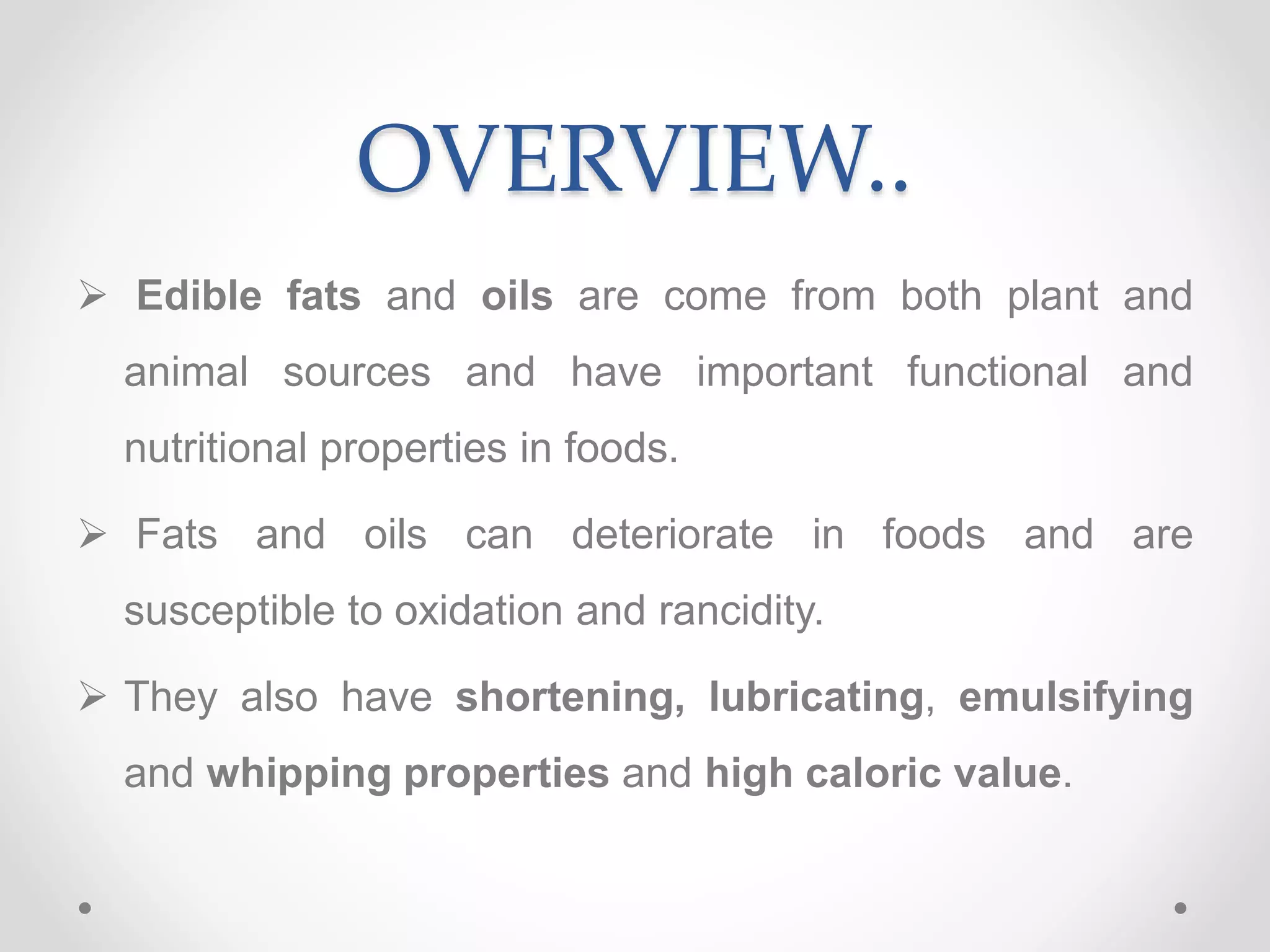 OVERVIEW..

➢ Edible fats and oils are come from both plant and animal sources and have important functional and nutritional properties in foods.

➢ Fats and oils can deteriorate in foods and are susceptible to oxidation and rancidity.

➢ They also have shortening, lubricating, emulsifying and whipping properties and high caloric value.